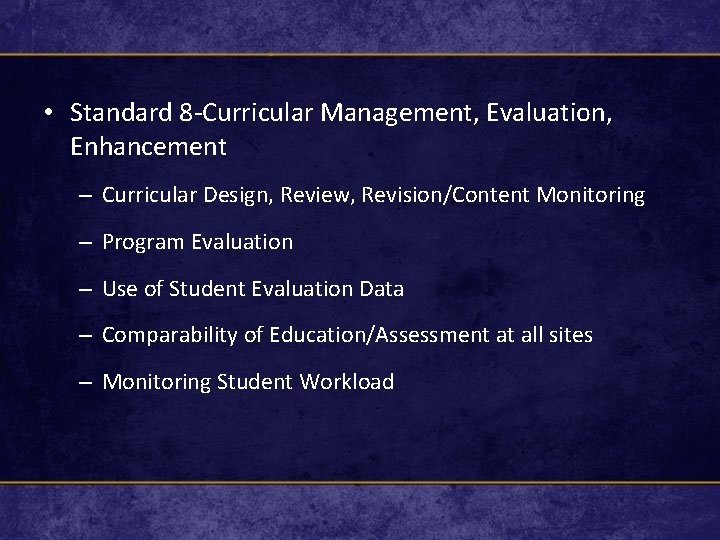 • Standard 8-Curricular Management, Evaluation, Enhancement

– Curricular Design, Review, Revision/Content Monitoring

– Program Evaluation

– Use of Student Evaluation Data

– Comparability of Education/Assessment at all sites

– Monitoring Student Workload